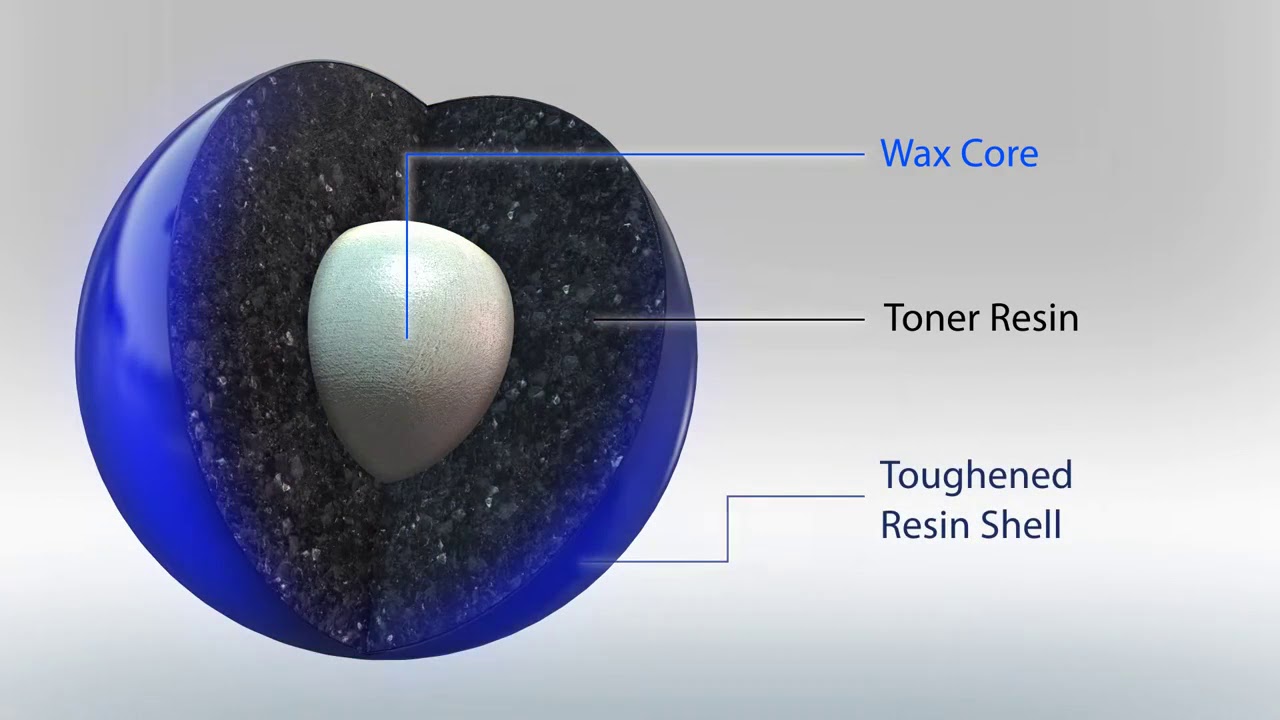 Wax Core

Toner Resin

Toughened Resin Shell